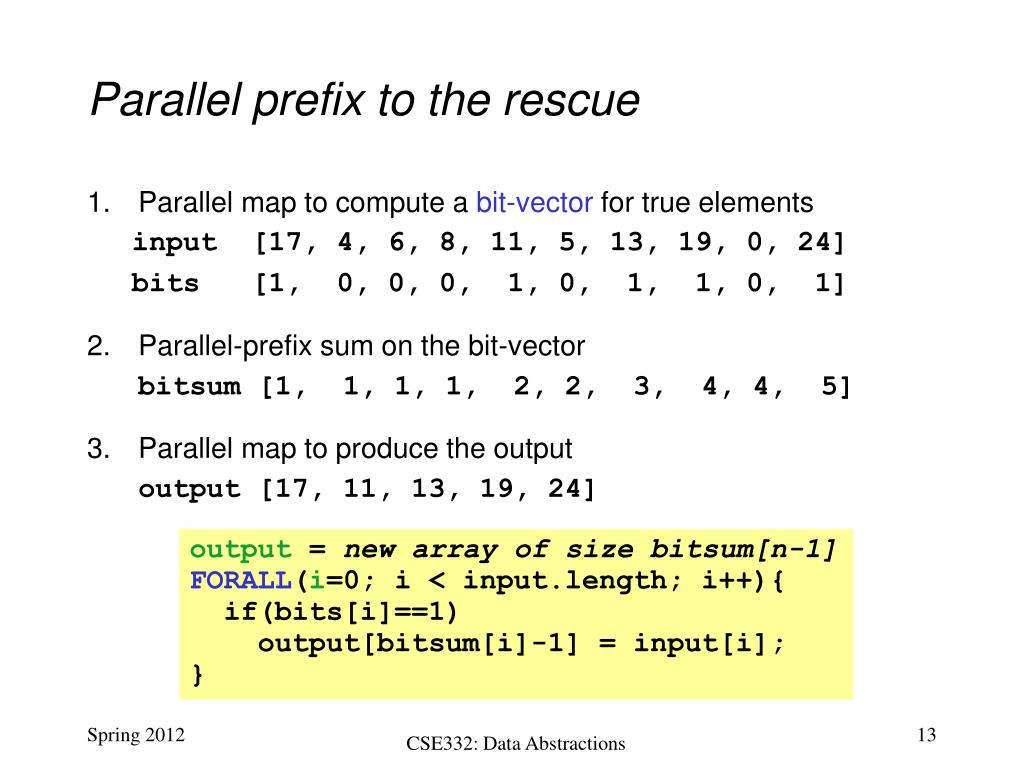 Parallel prefix to the rescue

1. Parallel map to compute a bit-vector for true elements
input [17, 4, 6, 8, 11, 5, 13, 19, 0, 24]
bits [1, 0, 0, 0, 1, 0, 1, 1, 0, 1]

2. Parallel-prefix sum on the bit-vector
bitsum [1, 1, 1, 1, 2, 2, 3, 4, 4, 5]

3. Parallel map to produce the output
output [17, 11, 13, 19, 24]

output = new array of size bitsum[n-1]
FORALL(i=0; i < input.length; i++){
if(bits[i]==1)
output[bitsum[i]-1] = input[i];
}

Spring 2012
CSE332: Data Abstractions
13